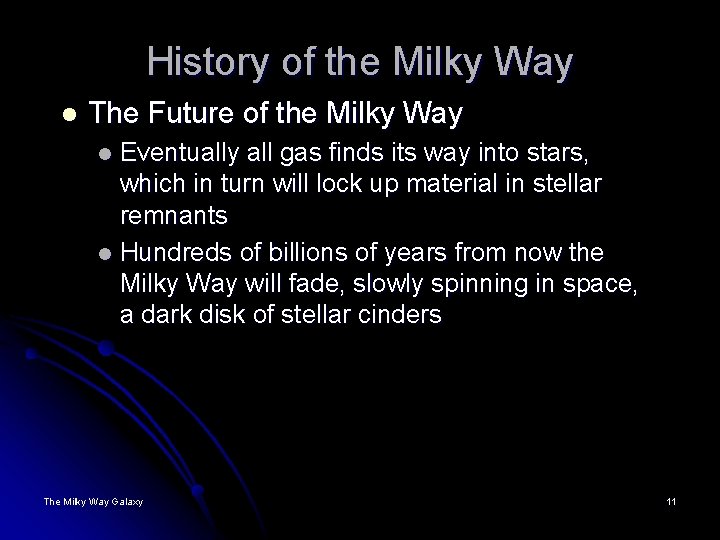 History of the Milky Way

- The Future of the Milky Way
  - Eventually all gas finds its way into stars, which in turn will lock up material in stellar remnants
  - Hundreds of billions of years from now the Milky Way will fade, slowly spinning in space, a dark disk of stellar cinders

The Milky Way Galaxy

11